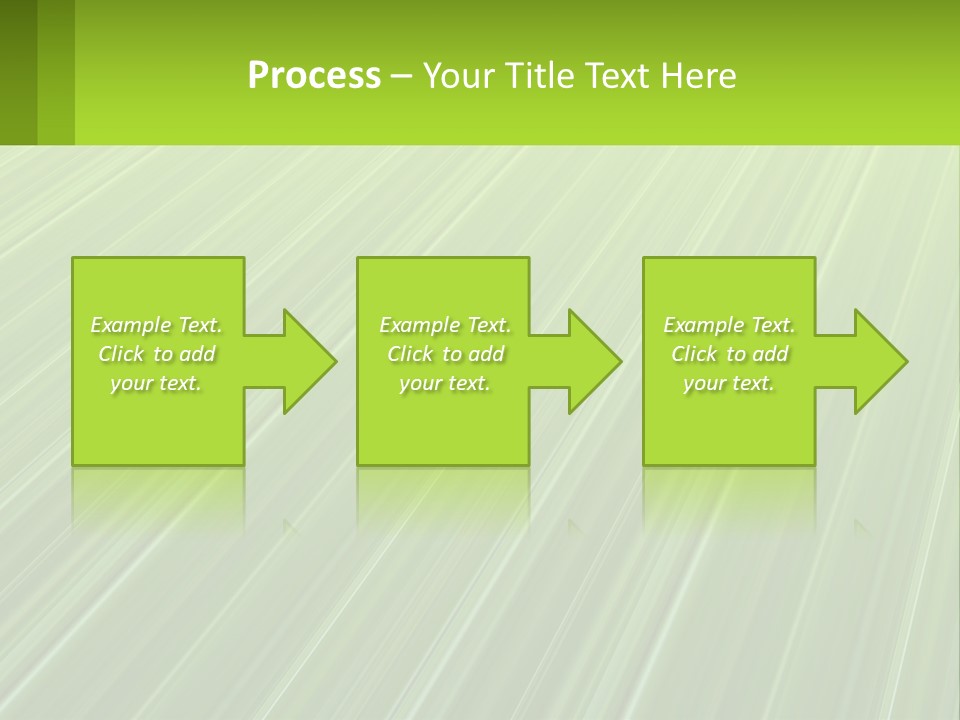 Process – Your Title Text Here

Example Text. Click to add your text.

Example Text. Click to add your text.

Example Text. Click to add your text.